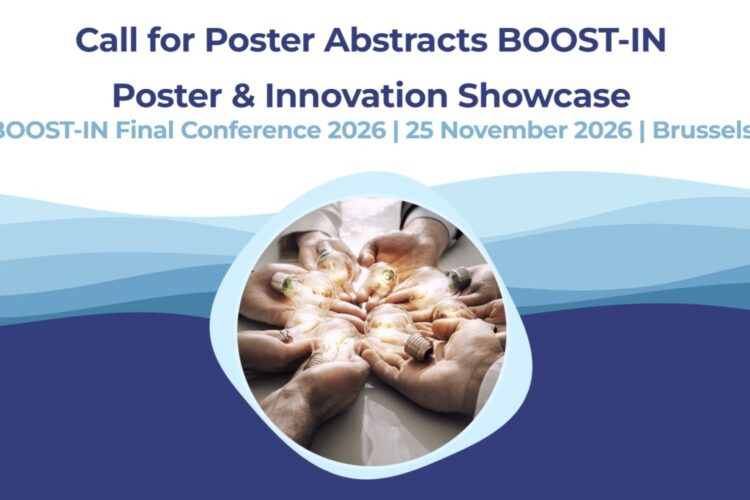 Call for Poster Abstracts BOOST-IN

Poster & Innovation Showcase

BOOST-IN Final Conference 2026 | 25 November 2026 | Brussels